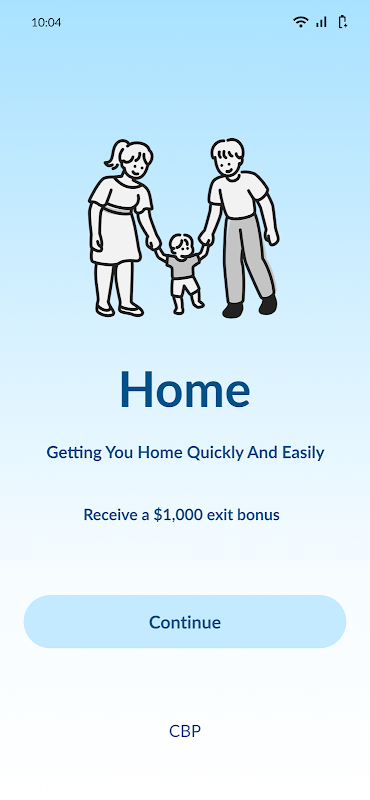 10:04

Home

Getting You Home Quickly And Easily

Receive a \$1,000 exit bonus

Continue

CBP